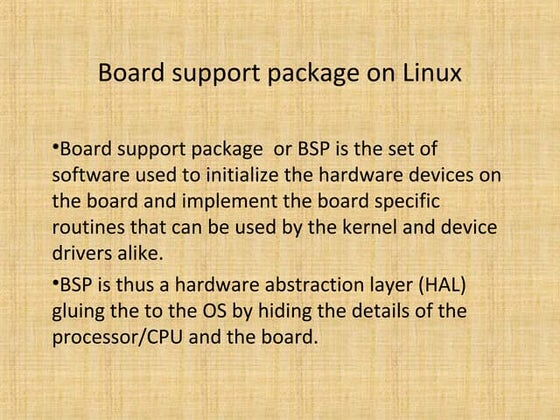 Board support package on Linux

•Board support package  or BSP is the set of software used to initialize the hardware devices on the board and implement the board specific routines that can be used by the kernel and device drivers alike.

•BSP is thus a hardware abstraction layer (HAL) gluing the to the OS by hiding the details of the processor/CPU and the board.